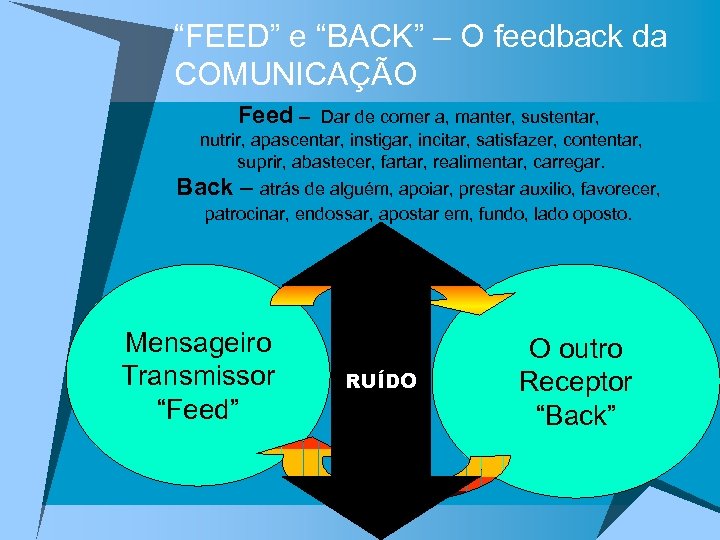 “FEED” e “BACK” – O feedback da COMUNICAÇÃO

Feed – Dar de comer a, manter, sustentar, nutrir, apascentar, instigar, incitar, satisfazer, contentar, suprir, abastecer, fartar, realimentar, carregar.

Back – atrás de alguém, apoiar, prestar auxilio, favorecer, patrocinar, endossar, apostar em, fundo, lado oposto.

Mensageiro Transmissor “Feed”

RUÍDO

O outro Receptor “Back”